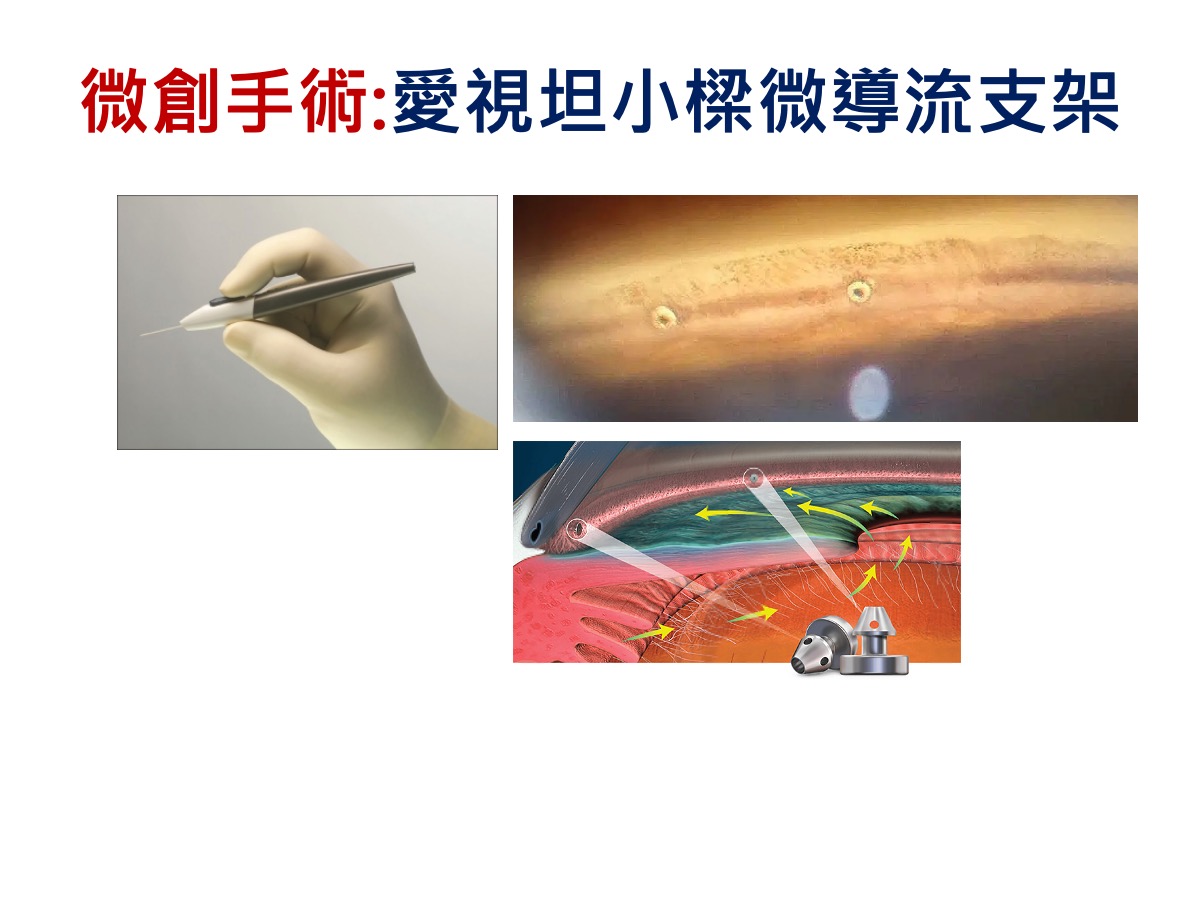 微創手術:愛視坦小樑微導流支架